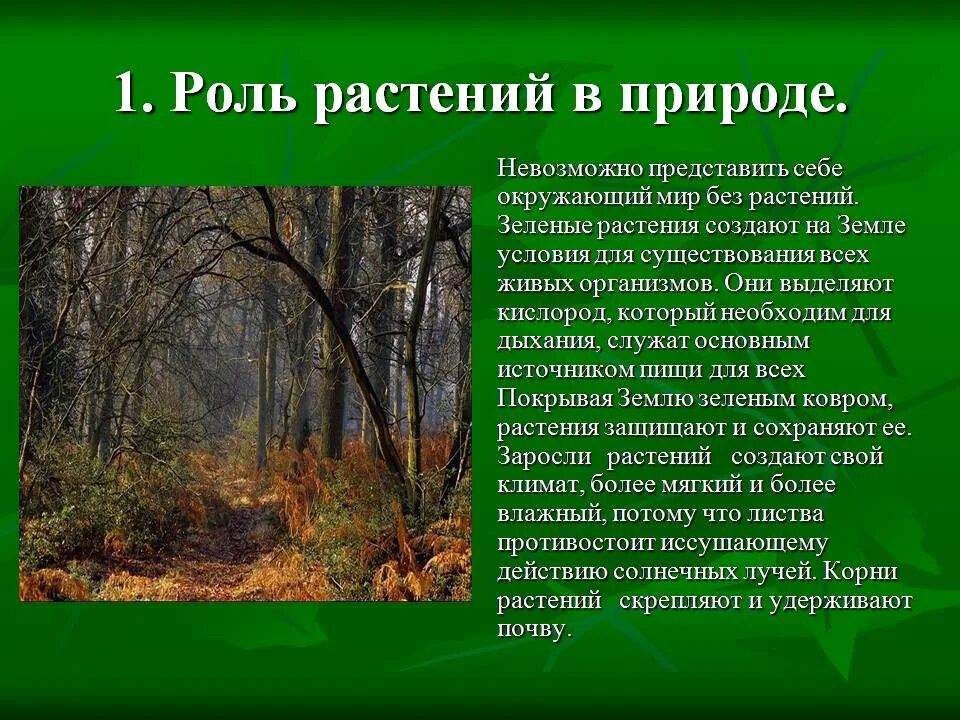 1. Роль растений в природе.

Невозможно представить себе окружающий мир без растений. Зеленые растения создают на Земле условия для существования всех живых организмов. Они выделяют кислород, который необходим для дыхания, служат основным источником пищи для всех Покрывая Землю зеленым ковром, растения защищают и сохраняют ее. Заросли растений создают свой климат, более мягкий и более влажный, потому что листва противостоит иссушающему действию солнечных лучей. Корни растений скрепляют и удерживают почву.